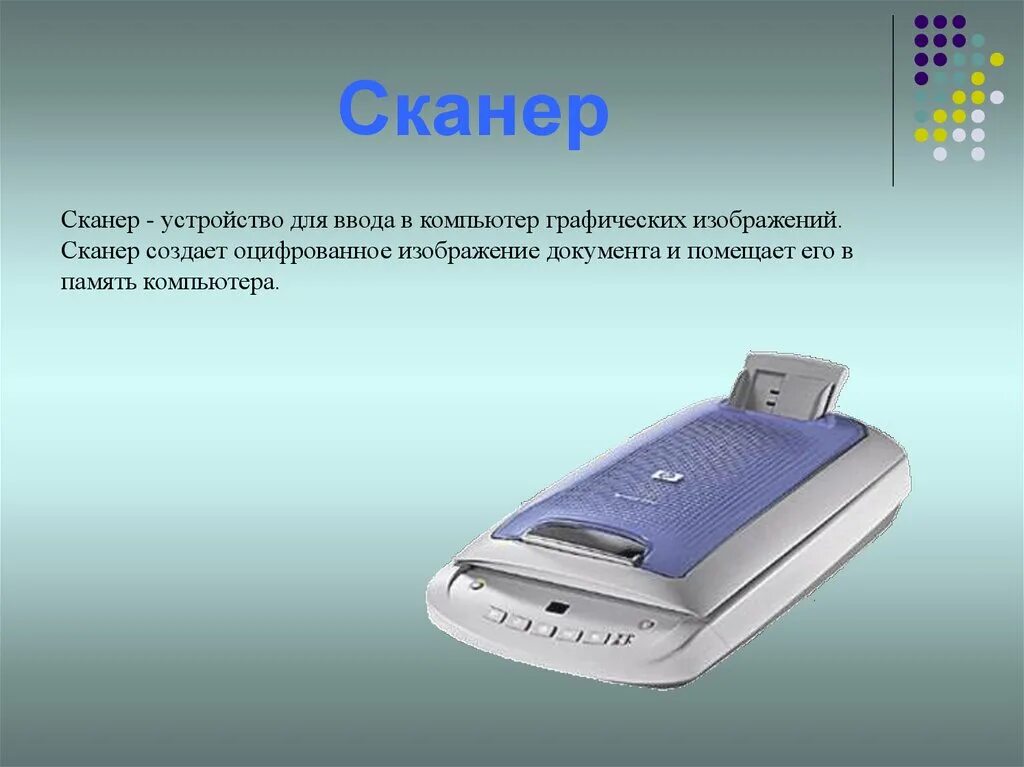 Сканер

Сканер - устройство для ввода в компьютер графических изображений. Сканер создает оцифрованное изображение документа и помещает его в память компьютера.